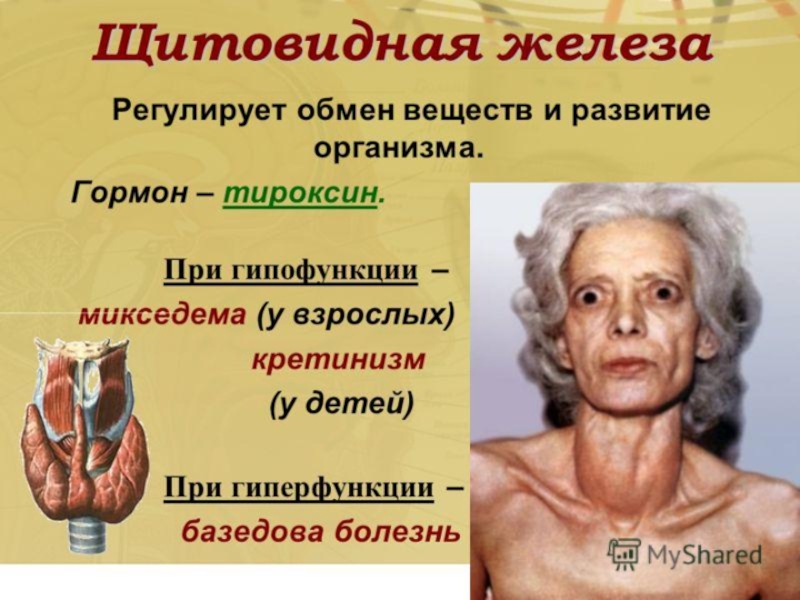 Щитовидная железа

Регулирует обмен веществ и развитие организма.

Гормон – тироксин.

При гипофункции – микседема (у взрослых) кретинизм (у детей)

При гиперфункции – базедова болезнь

MyShared